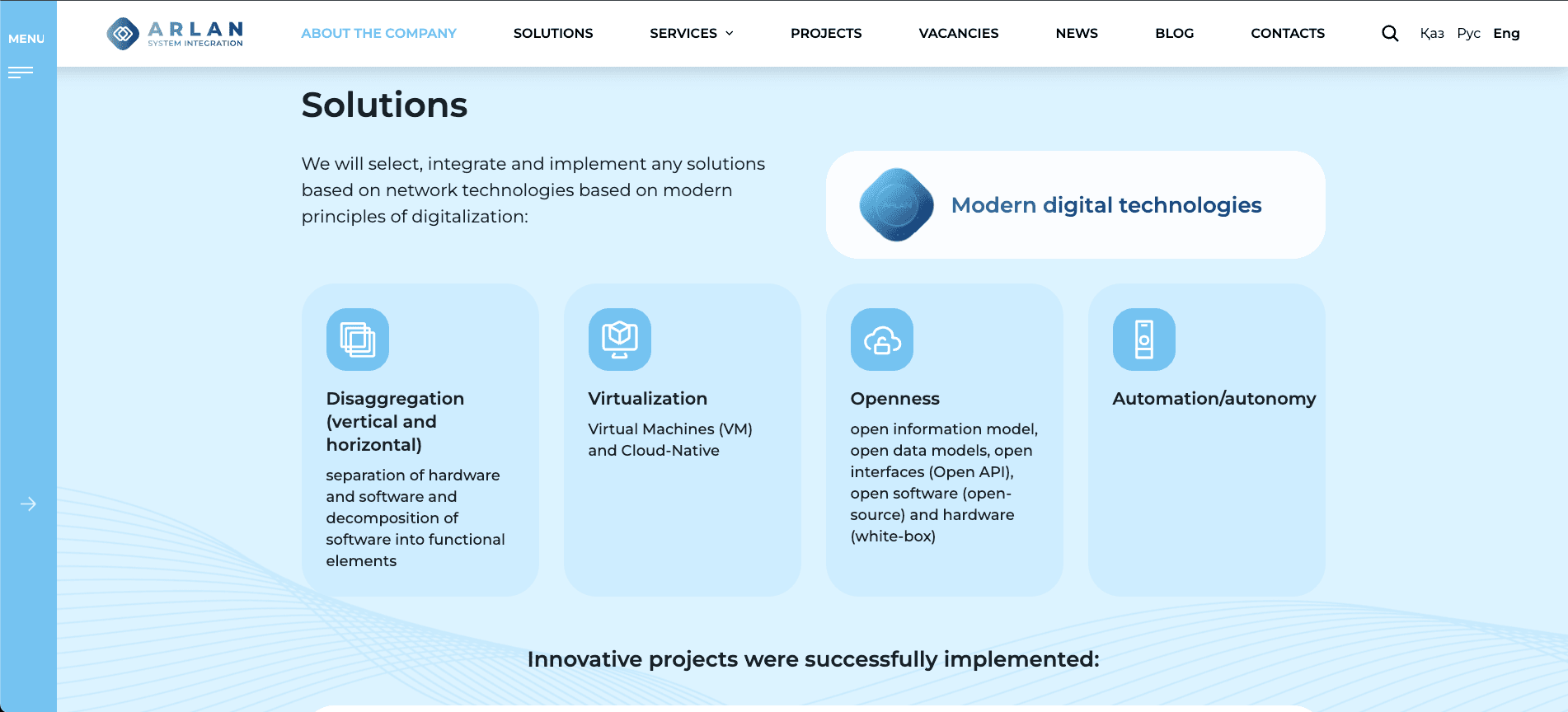 MENU

ARLAN
SYSTEM INTEGRATION

ABOUT THE COMPANY SOLUTIONS SERVICES PROJECTS VACANCIES NEWS BLOG CONTACTS Қаз Рус Eng

Solutions

We will select, integrate and implement any solutions based on network technologies based on modern principles of digitalization:

Modern digital technologies

Disaggregation (vertical and horizontal)

separation of hardware and software and decomposition of software into functional elements

Virtualization

Virtual Machines (VM) and Cloud-Native

Openness

open information model, open data models, open interfaces (Open API), open software (open-source) and hardware (white-box)

Automation/autonomy

Innovative projects were successfully implemented: